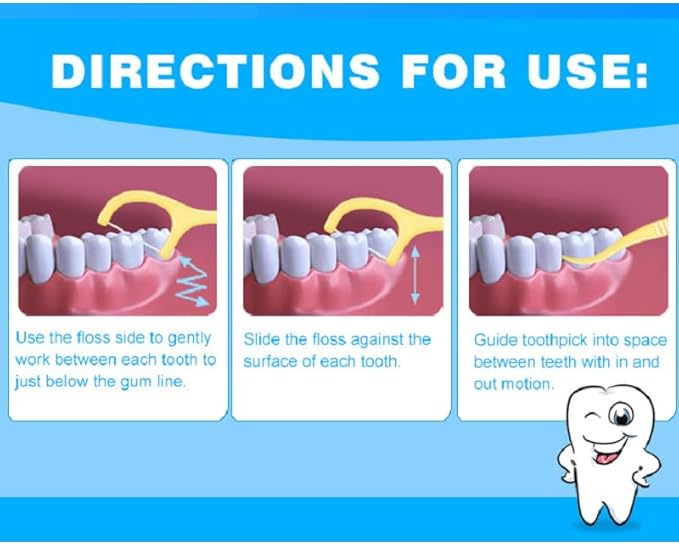 DIRECTIONS FOR USE:

Use the floss side to gently work between each tooth to just below the gum line.

Slide the floss against the surface of each tooth.

Guide toothpick into space between teeth with in and out motion.